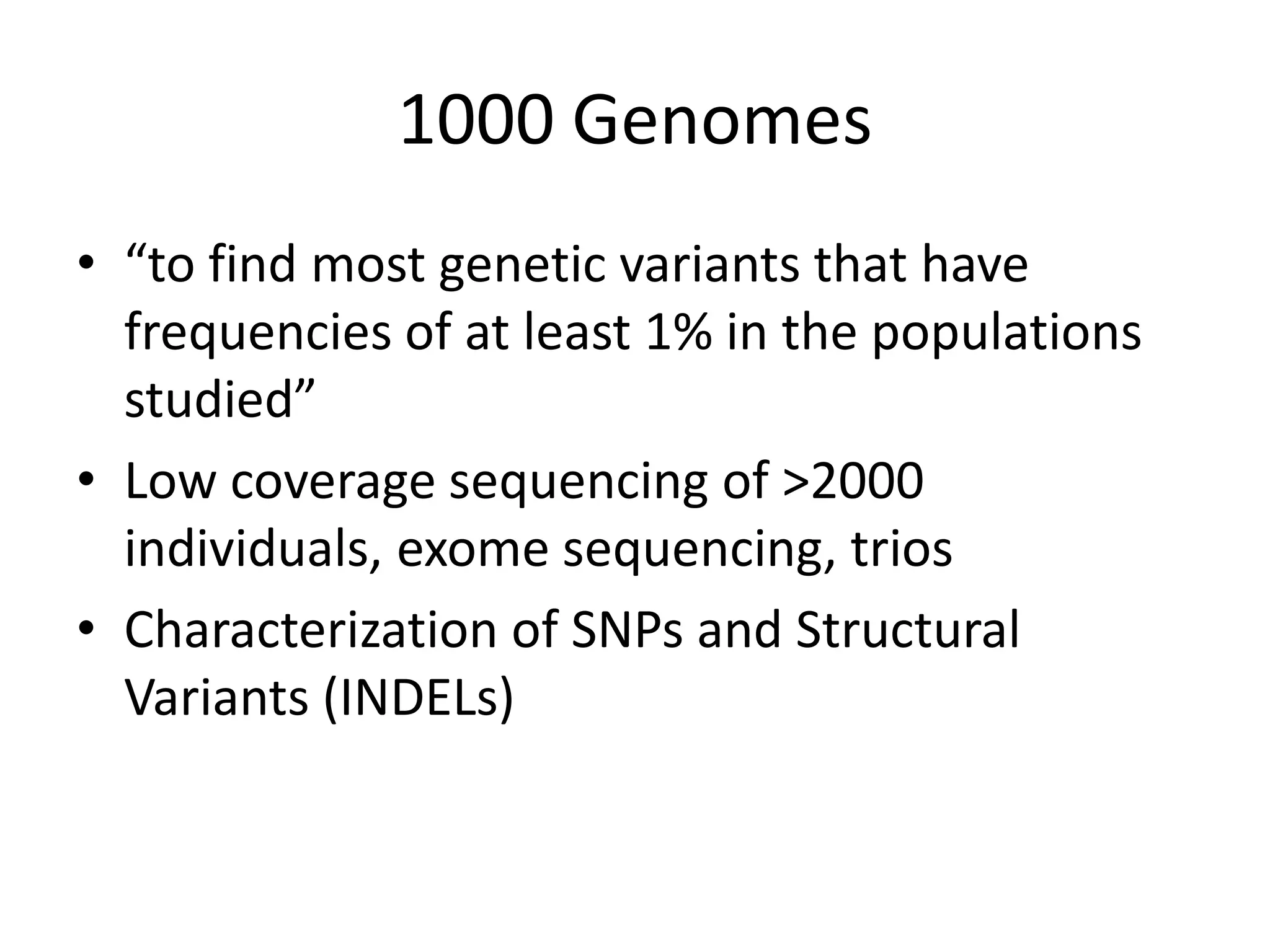 1000 Genomes

• “to find most genetic variants that have frequencies of at least 1% in the populations studied”
• Low coverage sequencing of >2000 individuals, exome sequencing, trios
• Characterization of SNPs and Structural Variants (INDELs)